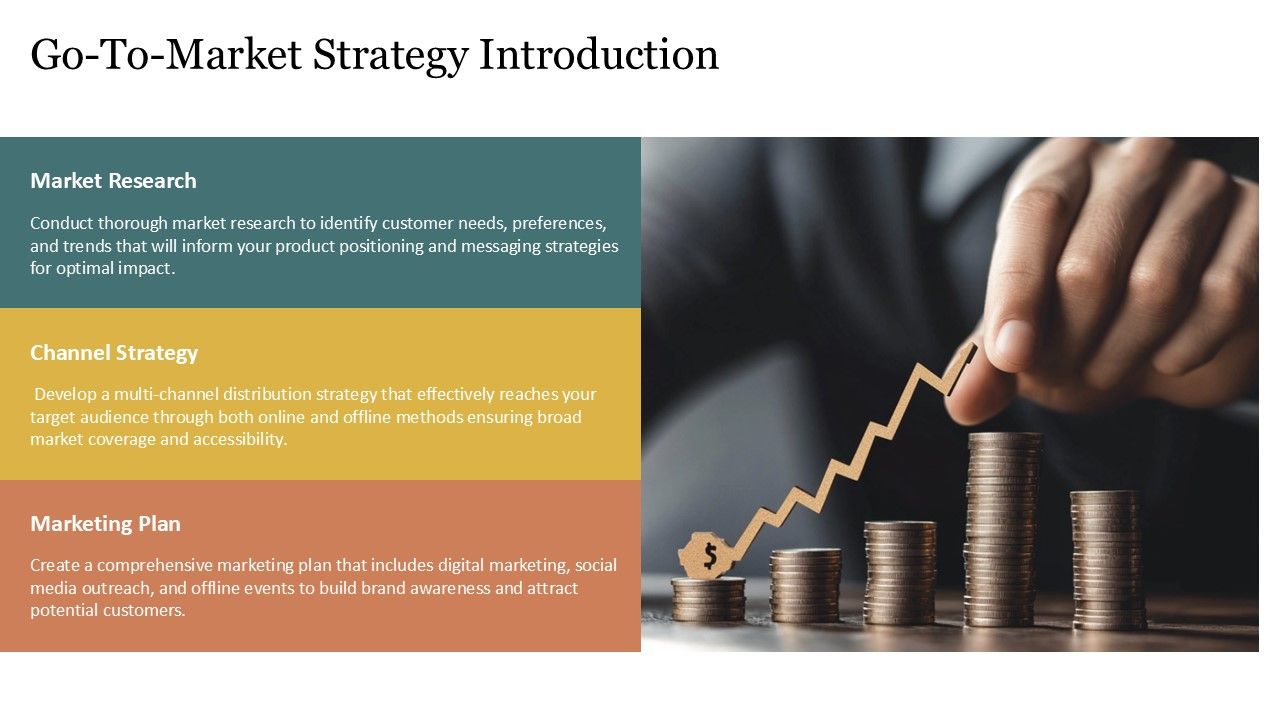 Go-To-Market Strategy Introduction

Market Research

Conduct thorough market research to identify customer needs, preferences, and trends that will inform your product positioning and messaging strategies for optimal impact.

Channel Strategy

Develop a multi-channel distribution strategy that effectively reaches your target audience through both online and offline methods ensuring broad market coverage and accessibility.

Marketing Plan

Create a comprehensive marketing plan that includes digital marketing, social media outreach, and offline events to build brand awareness and attract potential customers.

$